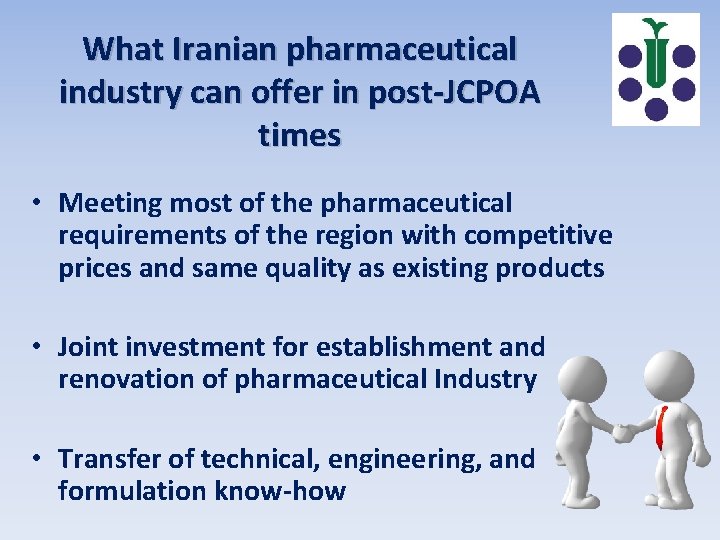 What Iranian pharmaceutical industry can offer in post-JCPOA times

• Meeting most of the pharmaceutical requirements of the region with competitive prices and same quality as existing products

• Joint investment for establishment and renovation of pharmaceutical Industry

• Transfer of technical, engineering, and formulation know-how